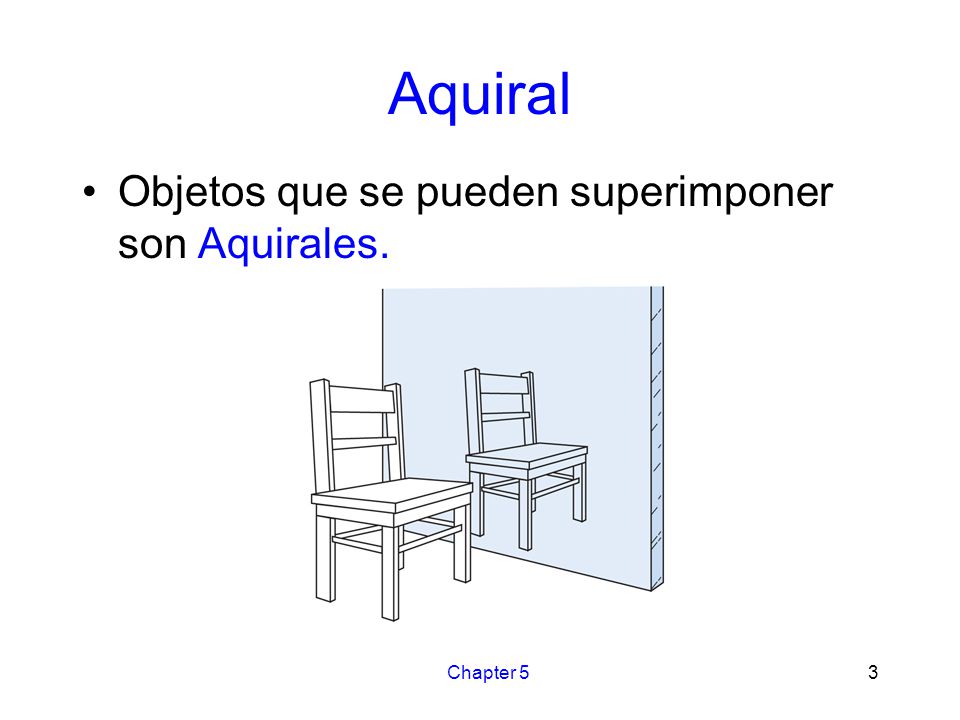 Aquiral

• Objetos que se pueden superimponer son Aquirales.

Chapter 5

3